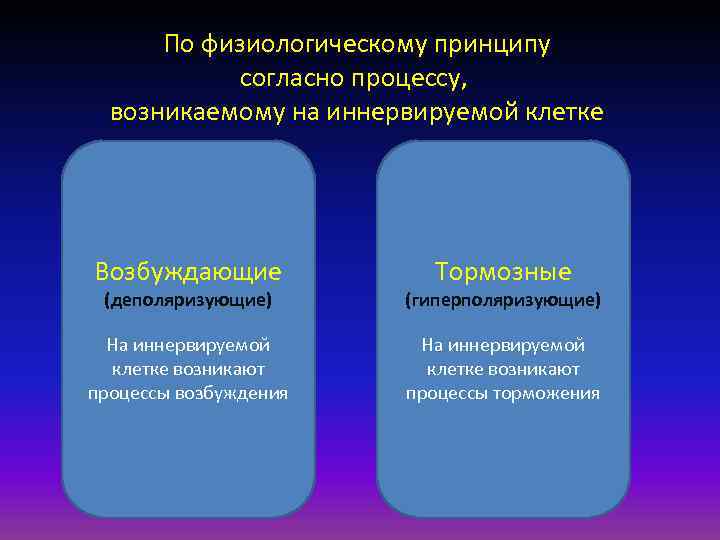 По физиологическому принципу согласно процессу, возникаемому на иннервируемой клетке

Возбуждающие
(деполяризующие)

На иннервируемой клетке возникают процессы возбуждения

Тормозные
(гиперполяризующие)

На иннервируемой клетке возникают процессы торможения